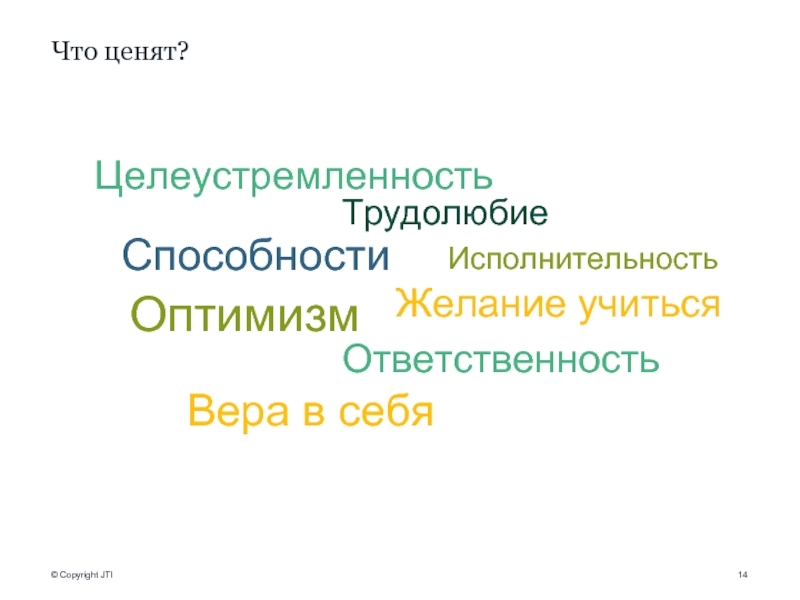 Что ценят?

Целеустремленность

Трудолюбие

Способности

Исполнительность

Оптимизм

Желание учиться

Ответственность

Вера в себя

© Copyright JTI

14